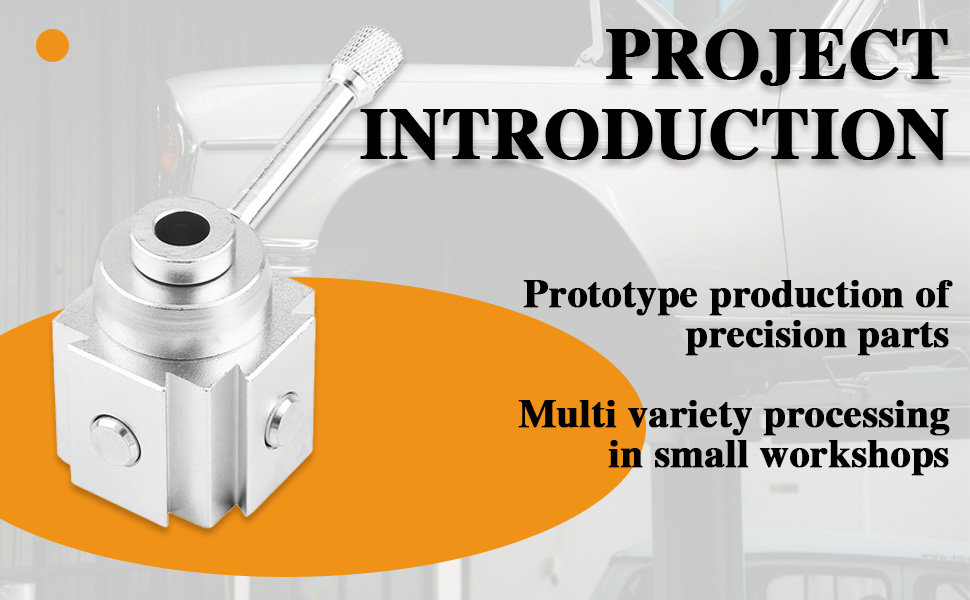 PROJECT INTRODUCTION

Prototype production of precision parts

Multi variety processing in small workshops